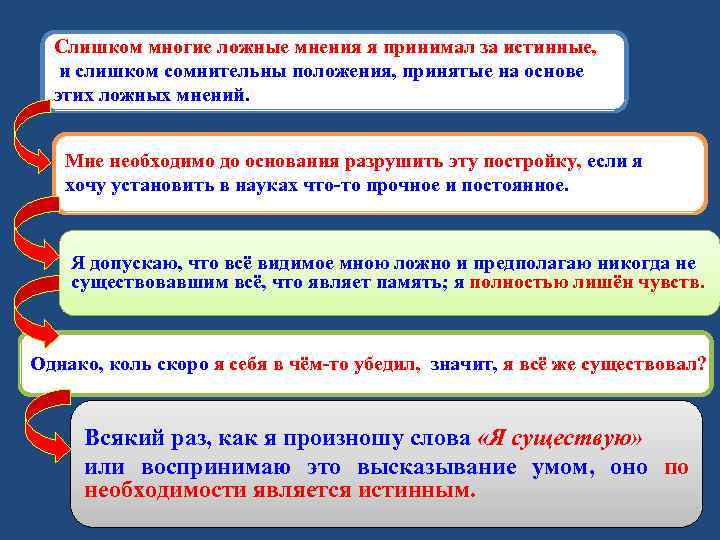 Слишком многие ложные мнения я принимал за истинные, и слишком сомнительны положения, принятые на основе этих ложных мнений.

Мне необходимо до основания разрушить эту постройку, если я хочу установить в науках что-то прочное и постоянное.

Я допускаю, что всё видимое мною ложно и предполагаю никогда не существовавшим всё, что являет память; я полностью лишён чувств.

Однако, коль скоро я себя в чём-то убедил, значит, я всё же существовал?

Всякий раз, как я произношу слова «Я существую» или воспринимаю это высказывание умом, оно по необходимости является истинным.